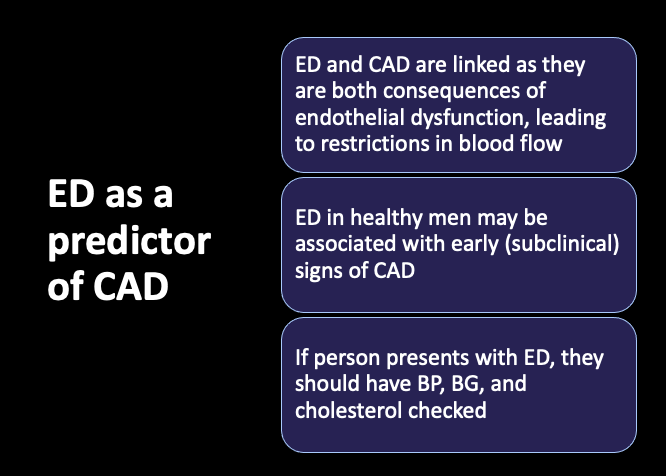 ED as a predictor of CAD

ED and CAD are linked as they are both consequences of endothelial dysfunction, leading to restrictions in blood flow

ED in healthy men may be associated with early (subclinical) signs of CAD

If person presents with ED, they should have BP, BG, and cholesterol checked